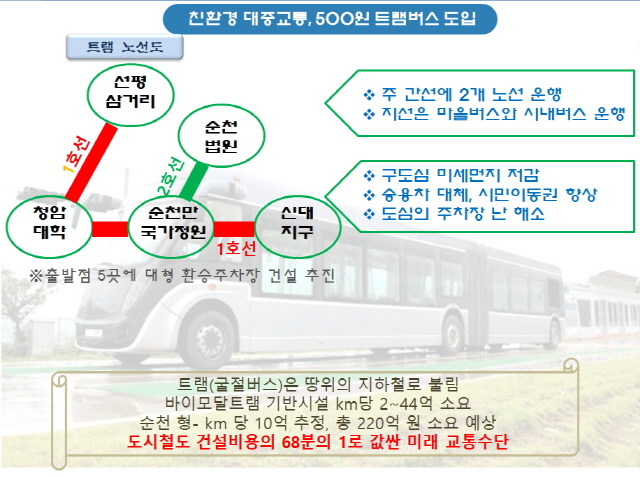 친환경 대중교통, 500원 트램버스 도입

트램 노선도

선평 삼거리

순천 법원

1호선

2호선

청암 대학

순천만 국가정원

신대 지구

1호선

※출발점 5곳에 대형 환승주차장 건설 추진

❖ 주 간선에 2개 노선 운행
❖ 지선은 마을버스와 시내버스 운행

❖ 구도심 미세먼지 저감
❖ 승용차 대체, 시민이동권 향상
❖ 도심의 주차장 난 해소

트램(굴절버스)은 땅위의 지하철로 불림
바이모달트램 기반시설 km당 2~44억 소요
순천 형- km 당 10억 추정, 총 220억 원 소요 예상
도시철도 건설비용의 68분의 1로 값싼 미래 교통수단